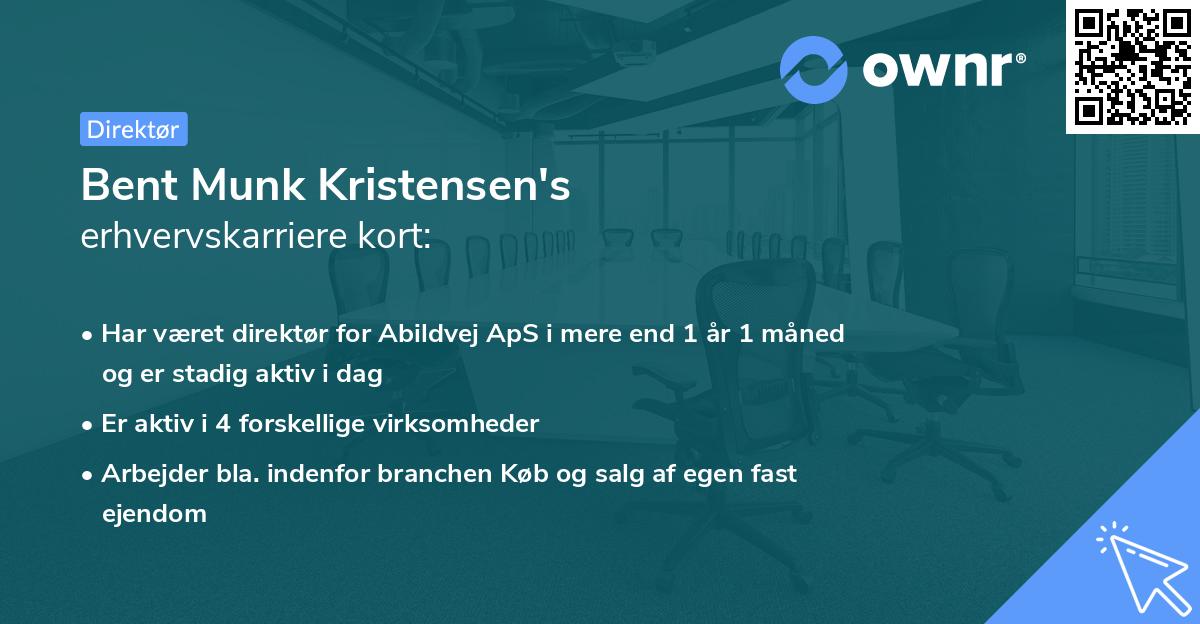 ownr®

Direktør

Bent Munk Kristensen's
erhvervskarriere kort:

• Har været direktør for Abildvej ApS i mere end 1 år 1 måned og er stadig aktiv i dag
• Er aktiv i 4 forskellige virksomheder
• Arbejder bla. indenfor branchen Køb og salg af egen fast ejendom